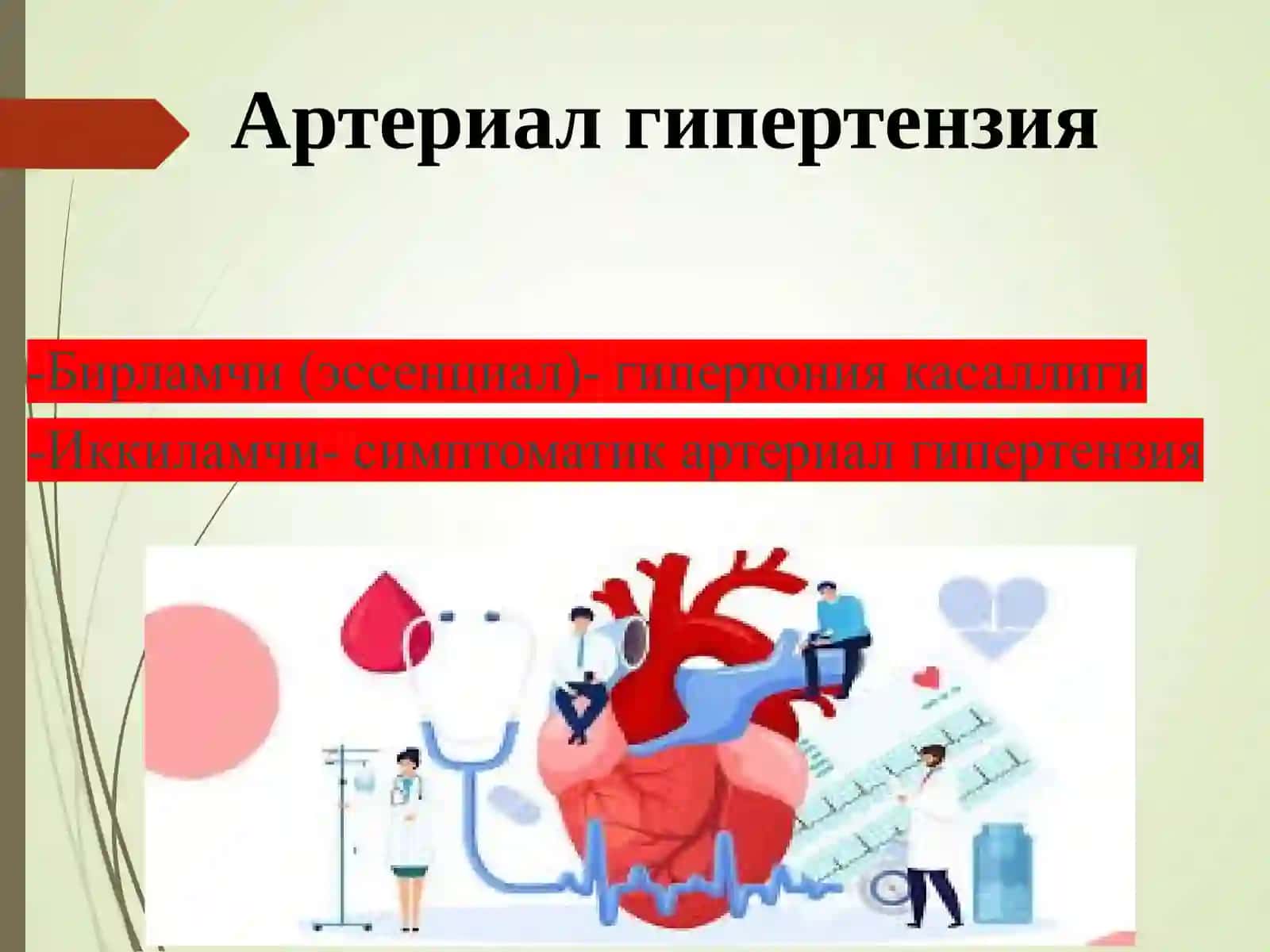 Артериал гипертензия

-Бирламчи (эссенциал)- гипертония касаллиги
-Иккиламчи- симптоматик артериал гипертензия